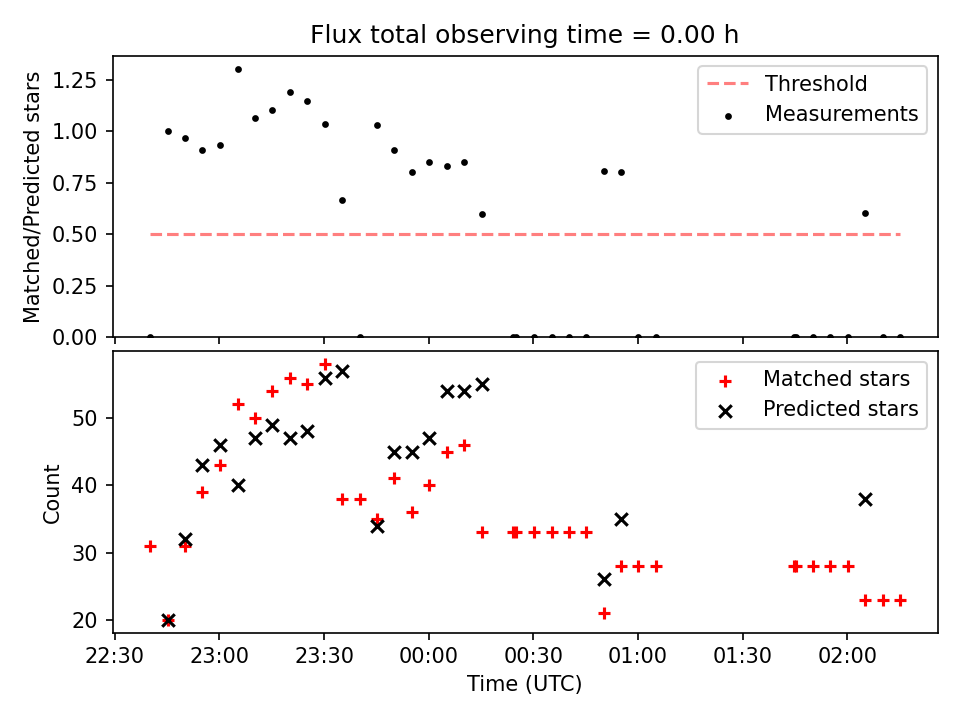 Flux total observing time = 0.00 h

Matched/Predicted stars

1.25
1.00
0.75
0.50
0.25
0.00

Threshold
Measurements

Count

50
40
30
20

Matched stars
Predicted stars

22:30 23:00 23:30 00:00 00:30 01:00 01:30 02:00

Time (UTC)